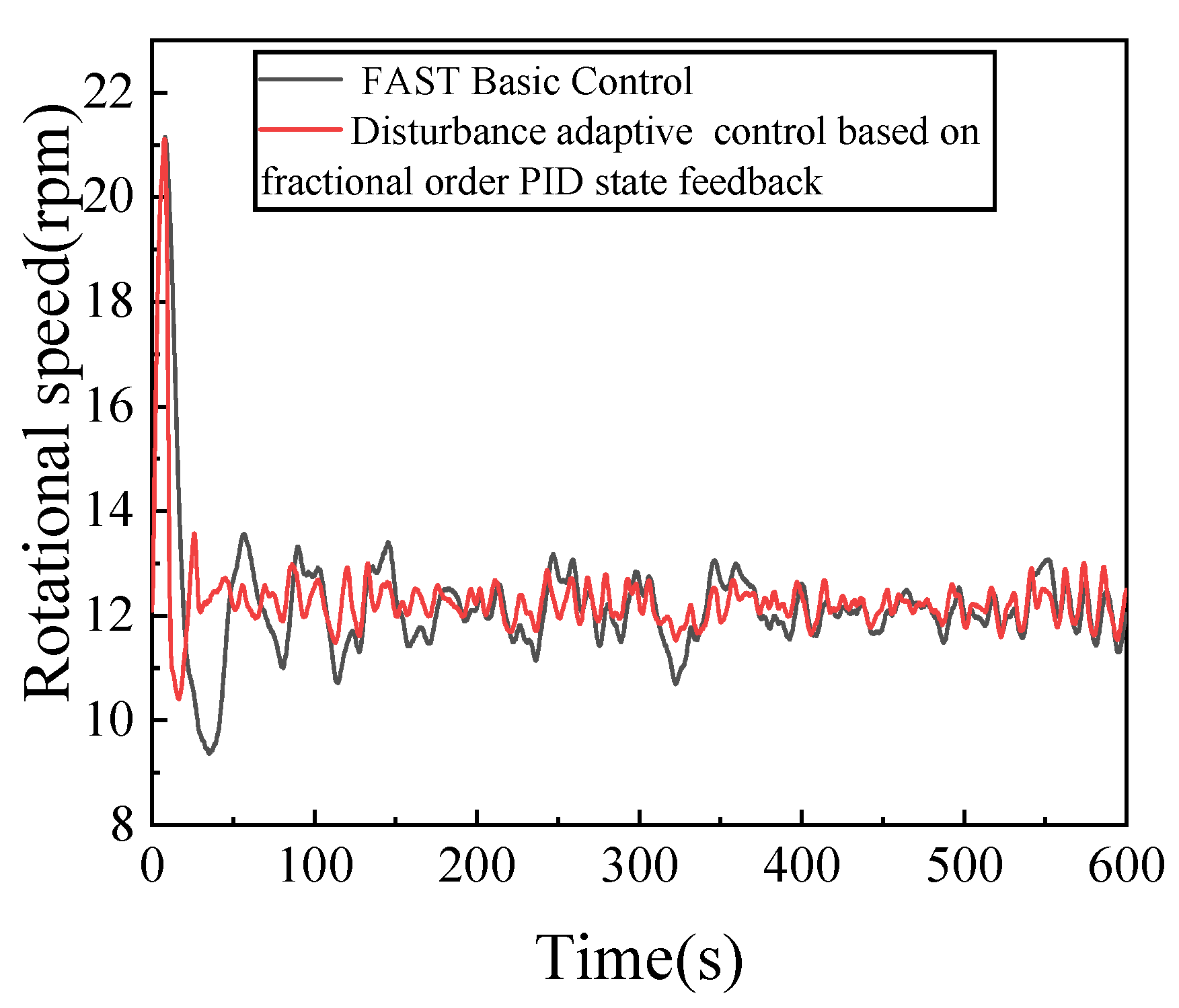 FAST Basic Control
Disturbance adaptive control based on fractional order PID state feedback

Rotational speed(rpm)

22
20
18
16
14
12
10
8

0
100
200
300
400
500
600

Time(s)